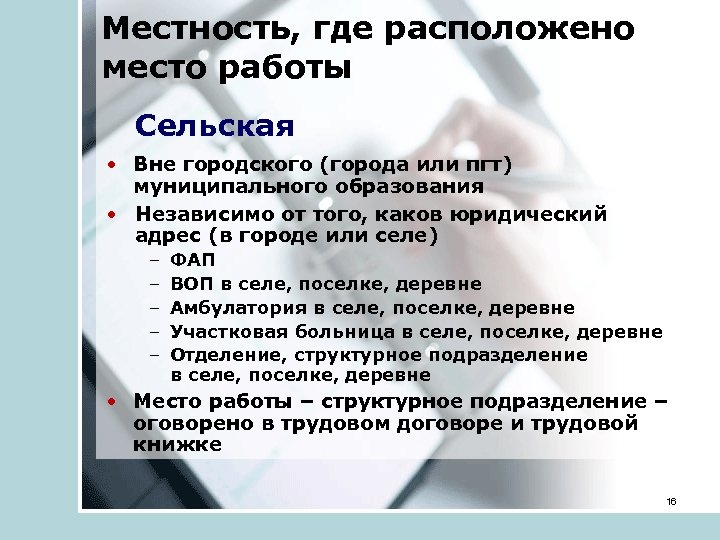 Местность, где расположено место работы

Сельская

• Вне городского (города или пгт) муниципального образования
• Независимо от того, каков юридический адрес (в городе или селе)
– ФАП
– ВОП в селе, поселке, деревне
– Амбулатория в селе, поселке, деревне
– Участковая больница в селе, поселке, деревне
– Отделение, структурное подразделение в селе, поселке, деревне
• Место работы – структурное подразделение – оговорено в трудовом договоре и трудовой книжке

16